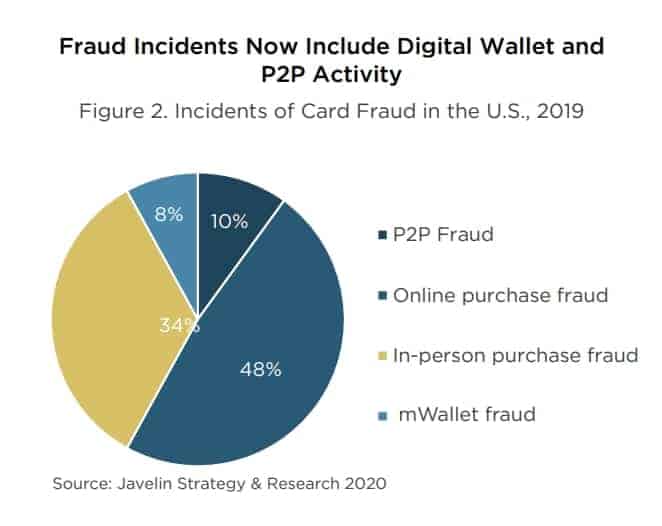 Fraud Incidents Now Include Digital Wallet and P2P Activity

Figure 2. Incidents of Card Fraud in the U.S., 2019

8%
10%
34%
48%

P2P Fraud
Online purchase fraud
In-person purchase fraud
mWallet fraud

Source: Javelin Strategy & Research 2020